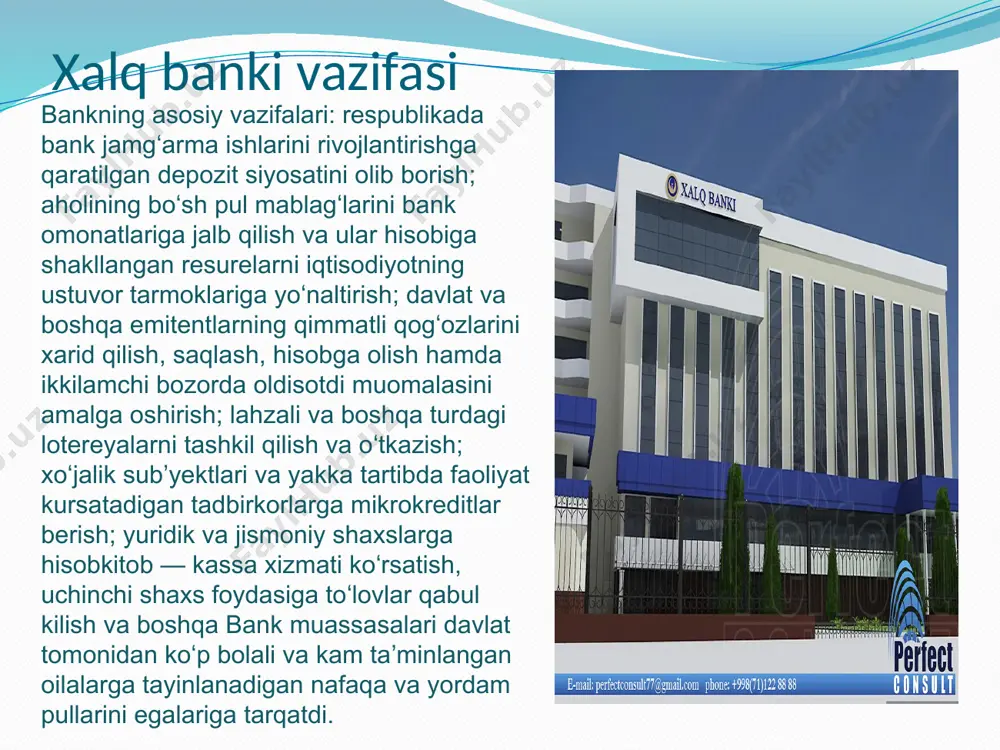 Xalq banki vazifasi

Bankning asosiy vazifalari: respublikada bank jamg‘arma ishlarini rivojlantirishga qaratilgan depozit siyosatini olib borish; aholining bo‘sh pul mablag‘larini bank omonatlariga jalb qilish va ular hisobiga shakllangan resurelarni iqtisodiyotning ustuvor tarmoklariga yo‘naltirish; davlat va boshqa emitentlarning qimmatli qog‘ozlarini xarid qilish, saqlash, hisobga olish hamda ikkilamchi bozorda oldisotdi muomalasini amalga oshirish; lahzali va boshqa turdagi lotereyalarni tashkil qilish va o‘tkazish; xo‘jalik sub’yektlari va yakka tartibda faoliyat kursatadigan tadbirkorlarga mikrokreditlar berish; yuridik va jismoniy shaxslarga hisobkitob — kassa xizmati ko‘rsatish, uchinchi shaxs foydasiga to‘lovlar qabul kilish va boshqa Bank muassasalari davlat tomonidan ko‘p bolali va kam ta’minlangan oilalarga tayinlanadigan nafaqa va yordam pullarini egalariga tarqatdi.

XALQ BANKI

Perfect CONSULT

E-mail: perfectconsult77@gmail.com phone: +998(71)122 88 88

FayllHub.uz